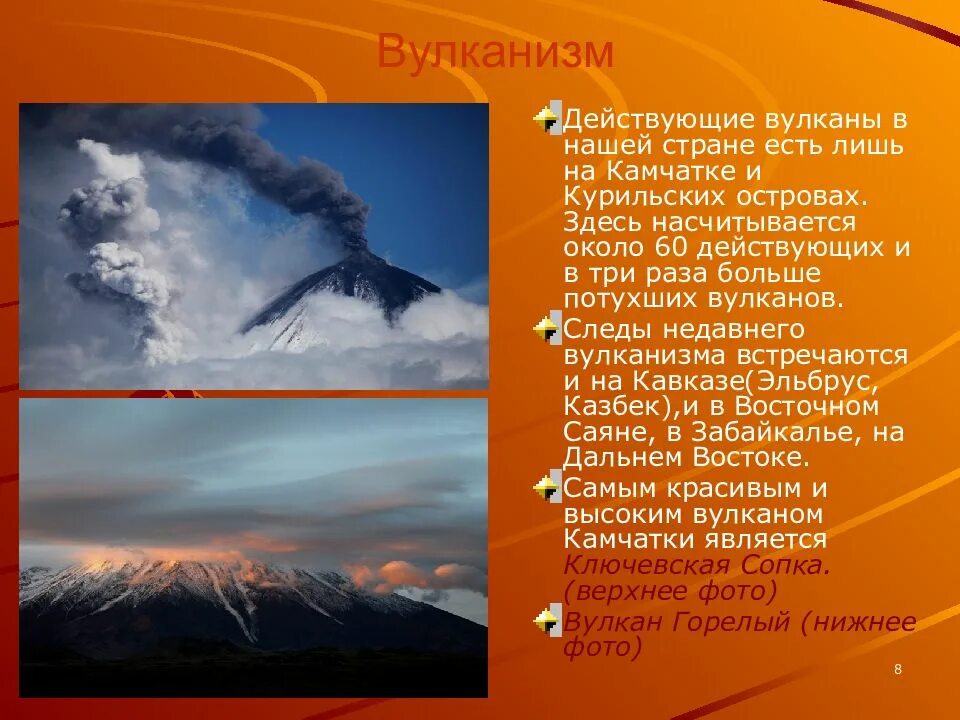 Вулканизм

Действующие вулканы в нашей стране есть лишь на Камчатке и Курильских островах. Здесь насчитывается около 60 действующих и в три раза больше потухших вулканов.

Следы недавнего вулканизма встречаются и на Кавказе(Эльбрус, Казбек),и в Восточном Саяне, в Забайкалье, на Дальнем Востоке.

Самым красивым и высоким вулканом Камчатки является Ключевская Сопка. (верхнее фото)

Вулкан Горелый (нижнее фото)

8